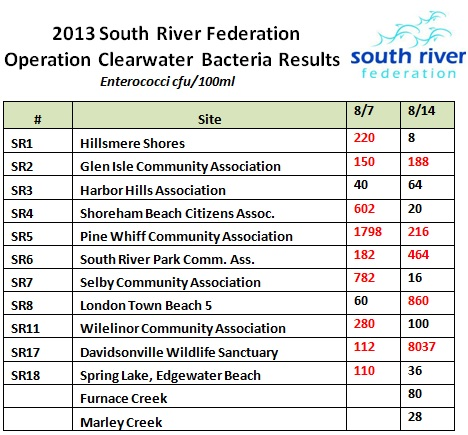 2013 South River Federation
Operation Clearwater Bacteria Results

Enterococci cfu/100ml

south river
federation

| # | Site | 8/7 | 8/14 |
|---|---|---|---|
| SR1 | Hillsmere Shores | 220 | 8 |
| SR2 | Glen Isle Community Association | 150 | 188 |
| SR3 | Harbor Hills Association | 40 | 64 |
| SR4 | Shoreham Beach Citizens Assoc. | 602 | 20 |
| SR5 | Pine Whiff Community Association | 1798 | 216 |
| SR6 | South River Park Comm. Ass. | 182 | 464 |
| SR7 | Selby Community Association | 782 | 16 |
| SR8 | London Town Beach 5 | 60 | 860 |
| SR11 | Wilelinor Community Association | 280 | 100 |
| SR17 | Davidsonville Wildlife Sanctuary | 112 | 8037 |
| SR18 | Spring Lake, Edgewater Beach | 110 | 36 |
| | Furnace Creek | | 80 |
| | Marley Creek | | 28 |